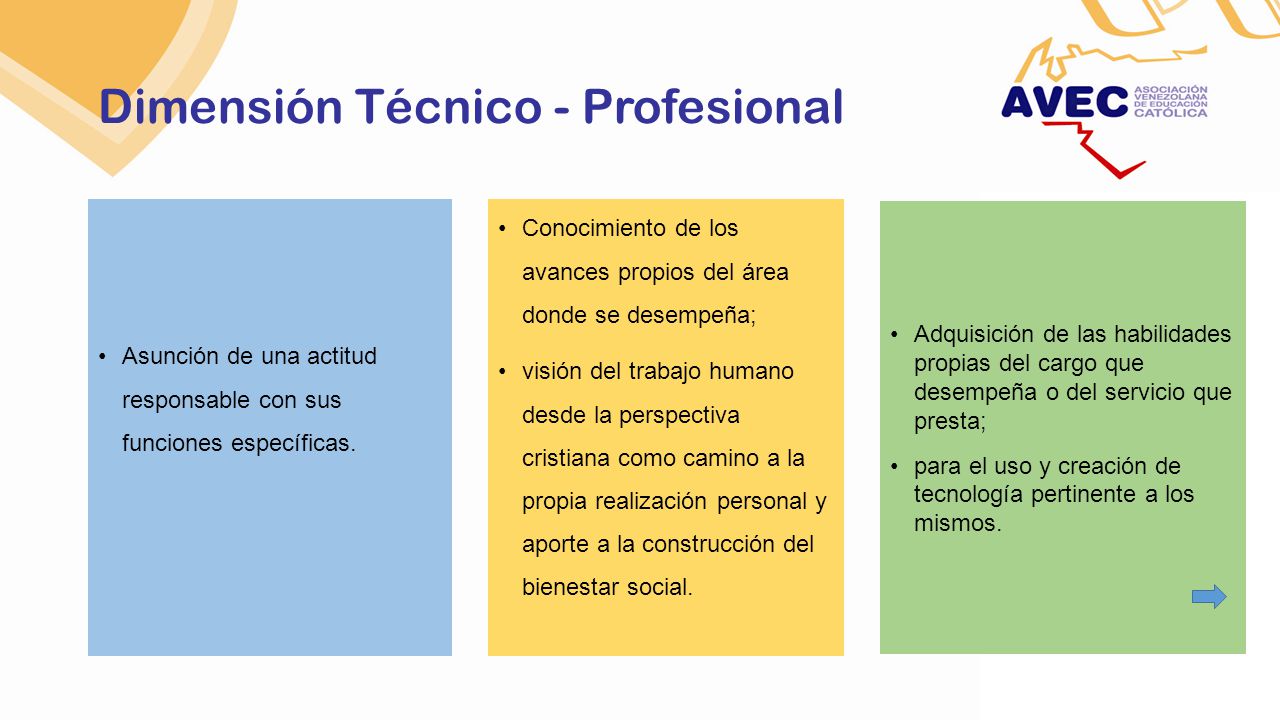 Dimensión Técnico - Profesional

AVEC ASOCIACIÓN VENEZOLANA DE EDUCACIÓN CATÓLICA

• Asunción de una actitud responsable con sus funciones específicas.

• Conocimiento de los avances propios del área donde se desempeña;

• visión del trabajo humano desde la perspectiva cristiana como camino a la propia realización personal y aporte a la construcción del bienestar social.

• Adquisición de las habilidades propias del cargo que desempeña o del servicio que presta;

• para el uso y creación de tecnología pertinente a los mismos.